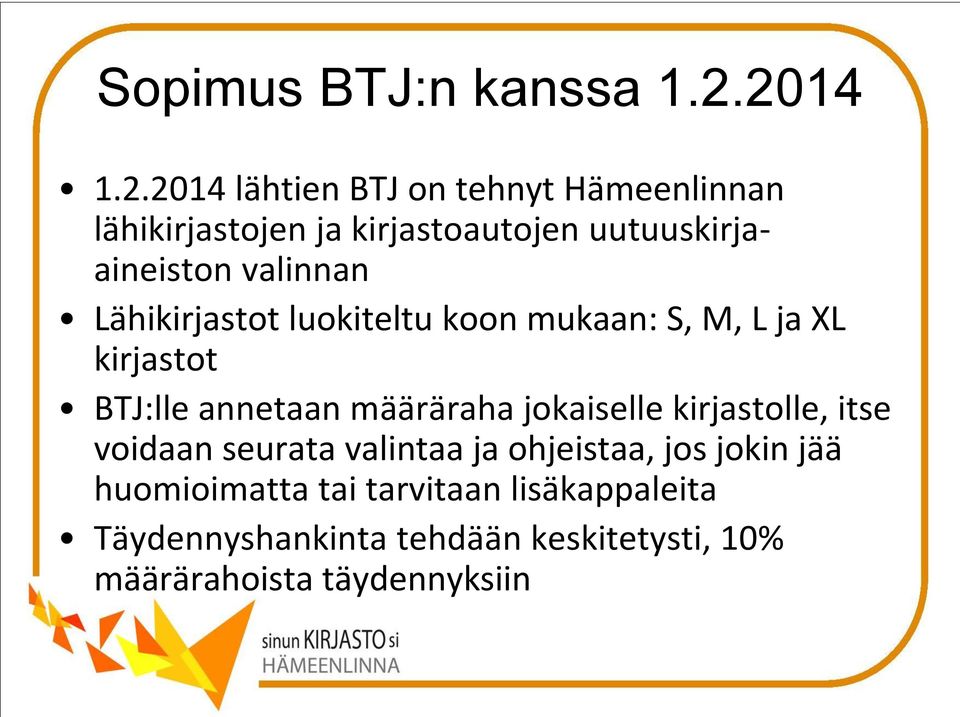 Sopimus BTJ:n kanssa 1.2.2014

• 1.2.2014 lähtien BTJ on tehnyt Hämeenlinnan lähikirjastojen ja kirjastoautojen uutuuskirja-aineiston valinnan

• Lähikirjastot luokiteltu koon mukaan: S, M, L ja XL kirjastot

• BTJ:lle annetaan määräraha jokaiselle kirjastolle, itse voidaan seurata valintaa ja ohjeistaa, jos jokin jää huomioimatta tai tarvitaan lisäkappaleita

• Täydennyshankinta tehdään keskitetysti, 10% määrärahoista täydennyksiin

sinun KIRJASTO si
HÄMEENLINNA